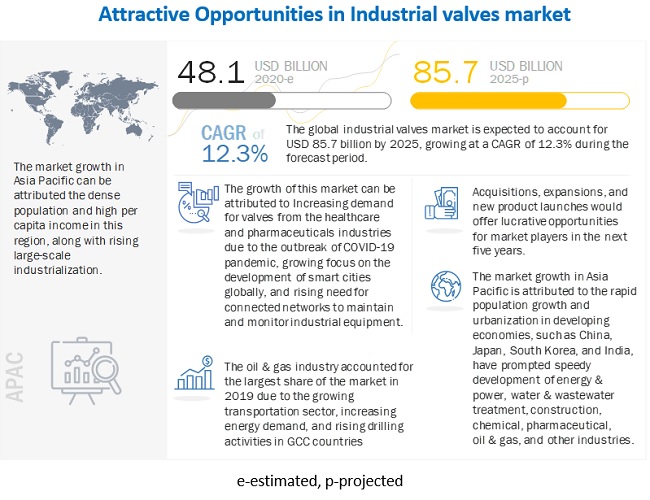 Attractive Opportunities in Industrial valves market

The market growth in Asia Pacific can be attributed the dense population and high per capita income in this region, along with rising large-scale industrialization.

APAC

48.1 USD BILLION 2020-e

85.7 USD BILLION 2025-p

CAGR of 12.3%

The global industrial valves market is expected to account for USD 85.7 billion by 2025, growing at a CAGR of 12.3% during the forecast period.

The growth of this market can be attributed to Increasing demand for valves from the healthcare and pharmaceuticals industries due to the outbreak of COVID-19 pandemic, growing focus on the development of smart cities globally, and rising need for connected networks to maintain and monitor industrial equipment.

The oil & gas industry accounted for the largest share of the market in 2019 due to the growing transportation sector, increasing energy demand, and rising drilling activities in GCC countries

Acquisitions, expansions, and new product launches would offer lucrative opportunities for market players in the next five years.

The market growth in Asia Pacific is attributed to the rapid population growth and urbanization in developing economies, such as China, Japan, South Korea, and India, have prompted speedy development of energy & power, water & wastewater treatment, construction, chemical, pharmaceutical, oil & gas, and other industries.

e-estimated, p-projected